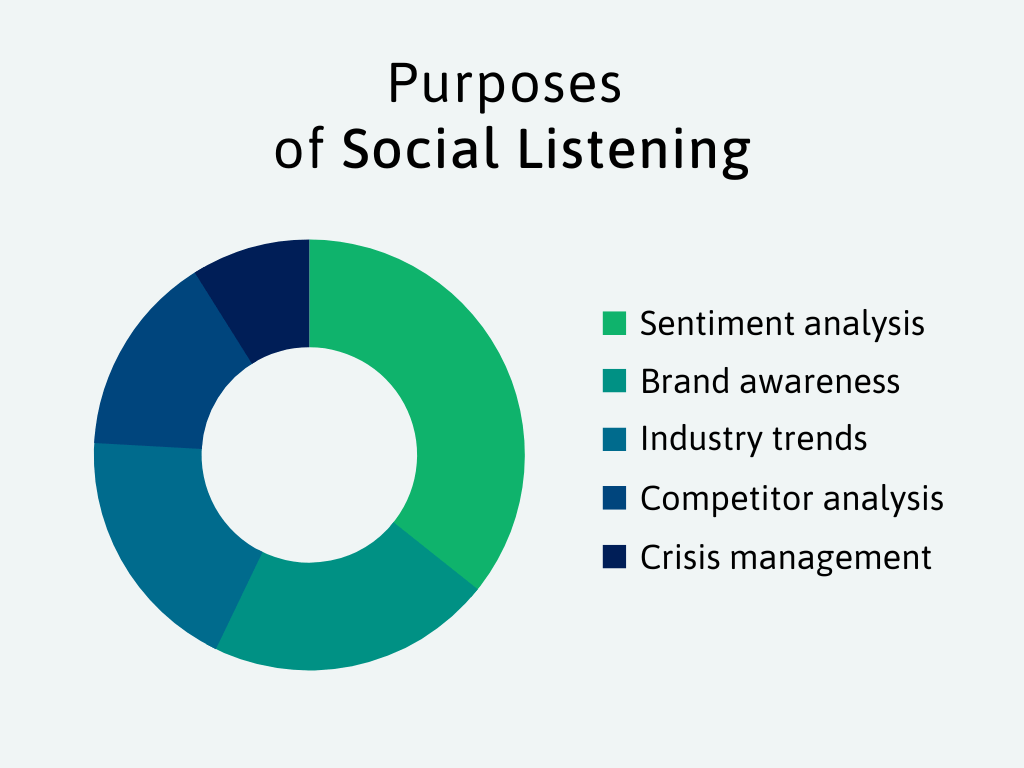 Purposes of Social Listening

Sentiment analysis
Brand awareness
Industry trends
Competitor analysis
Crisis management